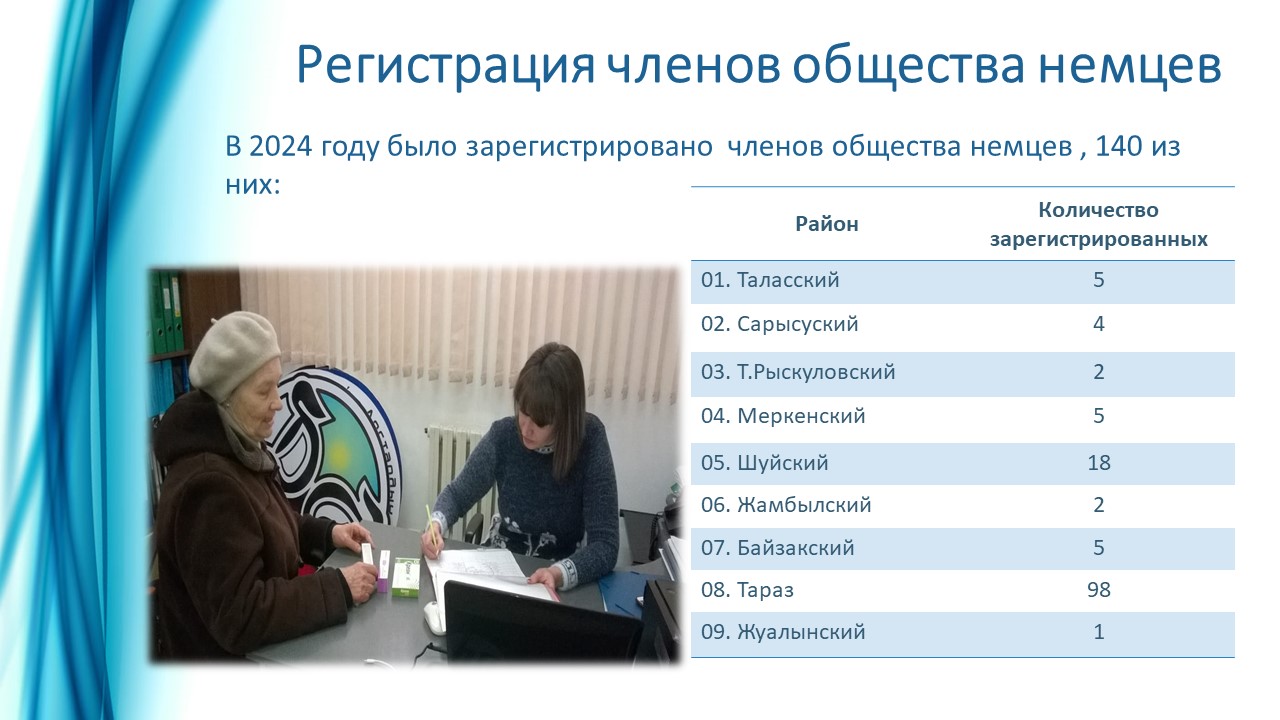 Регистрация членов общества немцев

В 2024 году было зарегистрировано  членов общества немцев , 140 из них:

| Район | Количество зарегистрированных |
|---|---|
| 01. Таласский | 5 |
| 02. Сарысуский | 4 |
| 03. Т.Рыскуловский | 2 |
| 04. Меркенский | 5 |
| 05. Шуйский | 18 |
| 06. Жамбылский | 2 |
| 07. Байзакский | 5 |
| 08. Тараз | 98 |
| 09. Жуалынский | 1 |